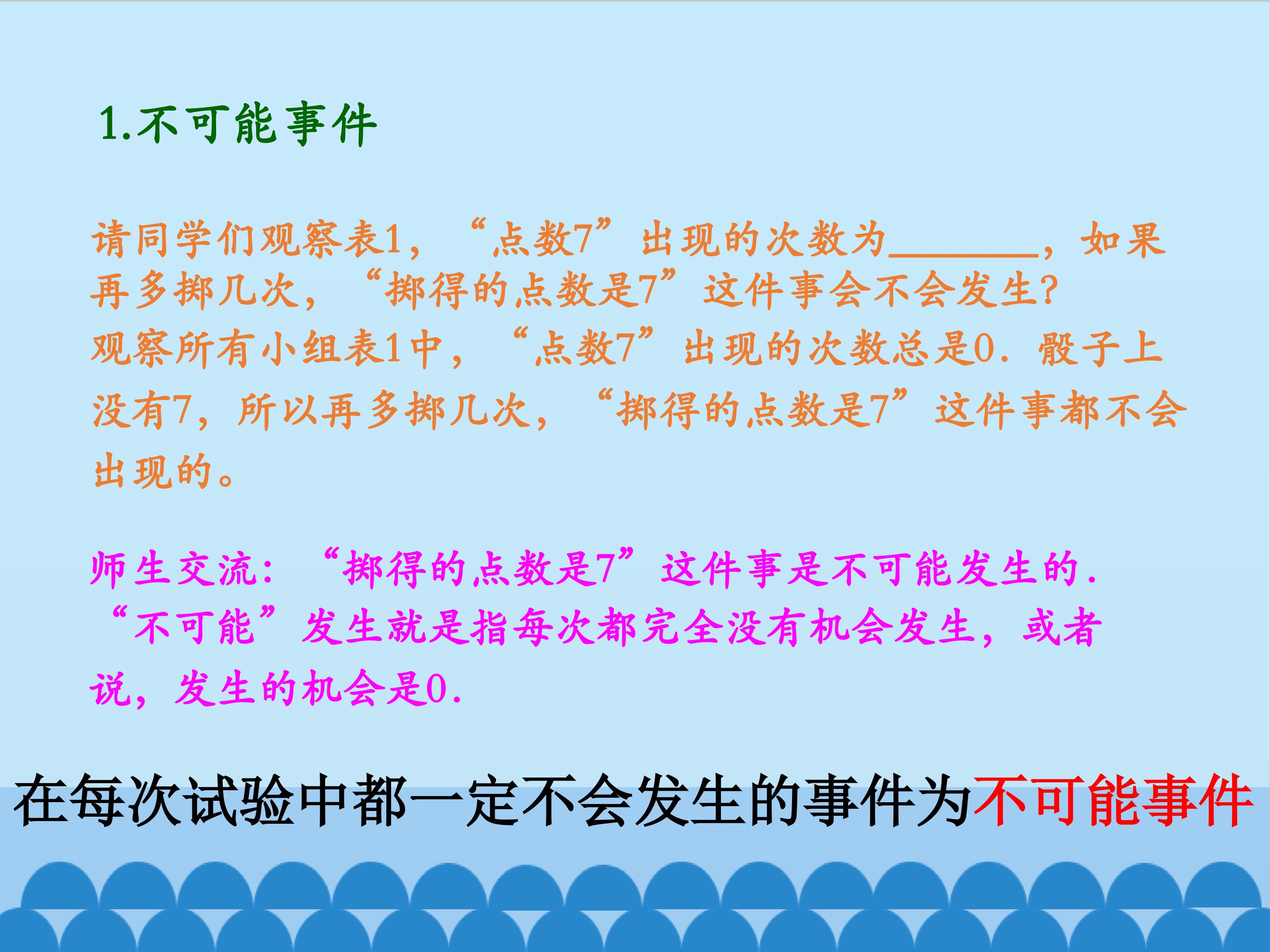 1.不可能事件

请同学们观察表1，“点数7”出现的次数为____，如果再多掷几次，“掷得的点数是7”这件事会不会发生?

观察所有小组表1中，“点数7”出现的次数总是0．骰子上没有7，所以再多掷几次，“掷得的点数是7”这件事都不会出现的。

师生交流：“掷得的点数是7”这件事是不可能发生的．“不可能”发生就是指每次都完全没有机会发生，或者说，发生的机会是0.

在每次试验中都一定不会发生的事件为不可能事件